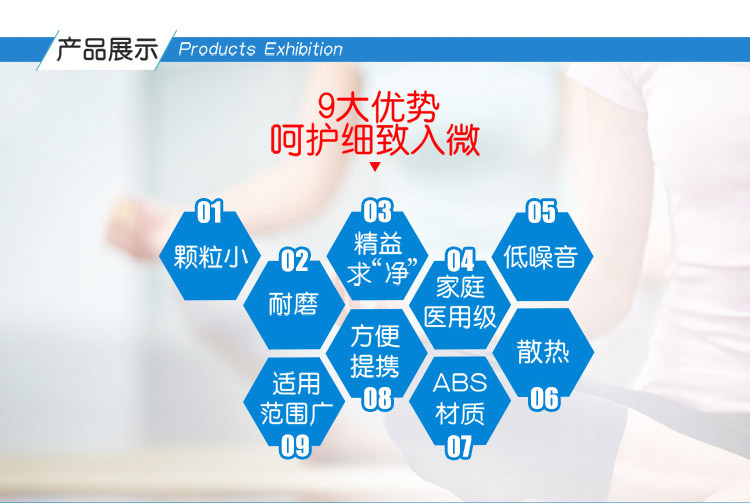 产品展示 Products Exhibition

9大优势
呵护细致入微

01
颗粒小

02
耐磨

03
精益求“净”

04
家庭医用级

05
低噪音

06
散热

07
ABS材质

08
方便提携

09
适用范围广